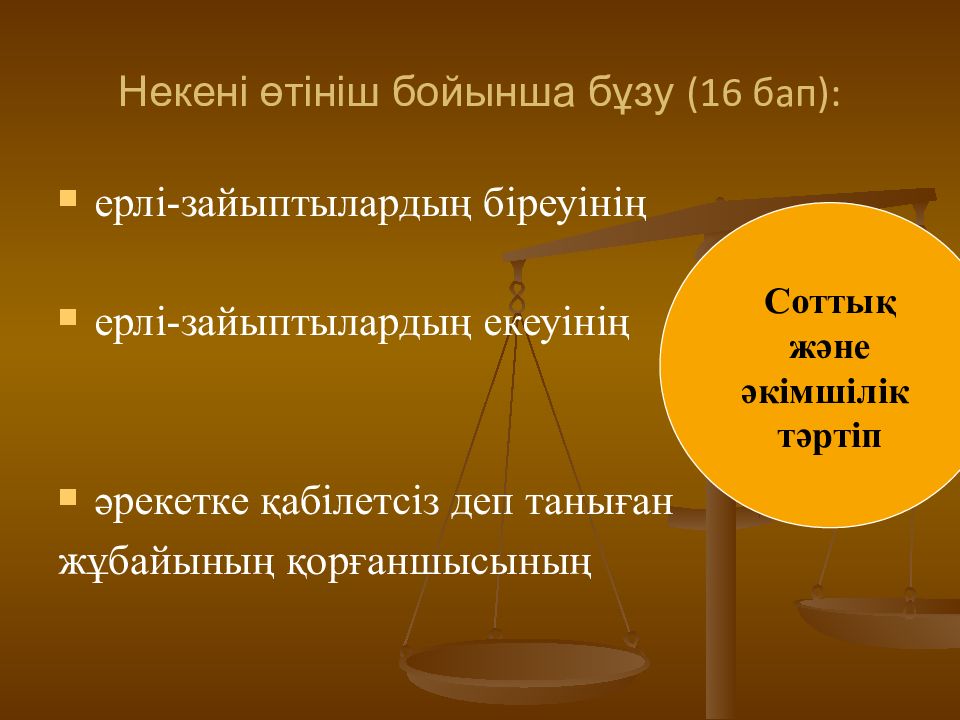 Некені өтініш бойынша бұзу (16 бап):

▪ ерлі-зайыптылардың біреуінің

▪ ерлі-зайыптылардың екеуінің

▪ әрекетке қабілетсіз деп таныған жұбайының қорғаншысының

Соттық және әкімшілік тәртіп